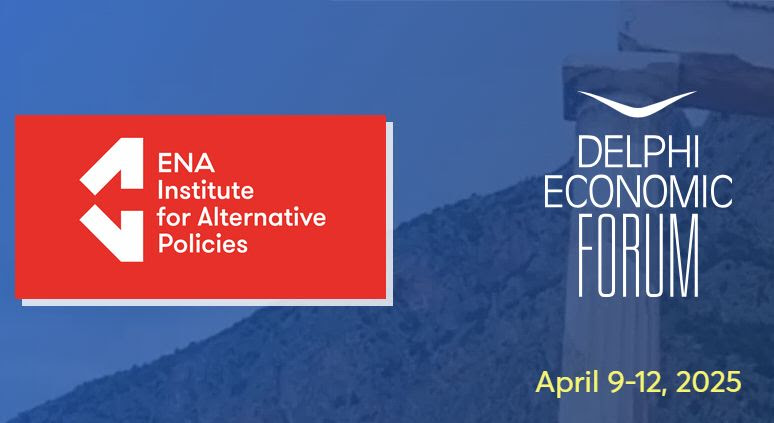 ENA
Institute
for Alternative
Policies

DELPHI
ECONOMIC
FORUM

April 9-12, 2025